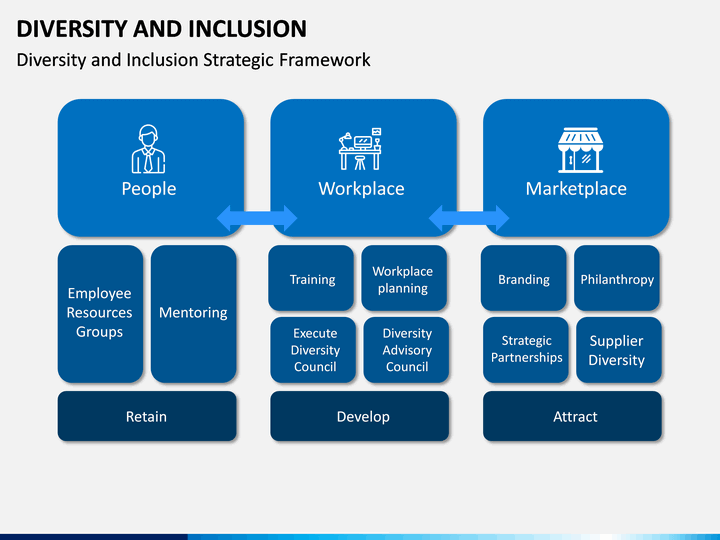 DIVERSITY AND INCLUSION

Diversity and Inclusion Strategic Framework

People

Employee Resources Groups

Mentoring

Retain

Workplace

Training

Workplace planning

Execute Diversity Council

Diversity Advisory Council

Develop

Marketplace

Branding

Philanthropy

Strategic Partnerships

Supplier Diversity

Attract